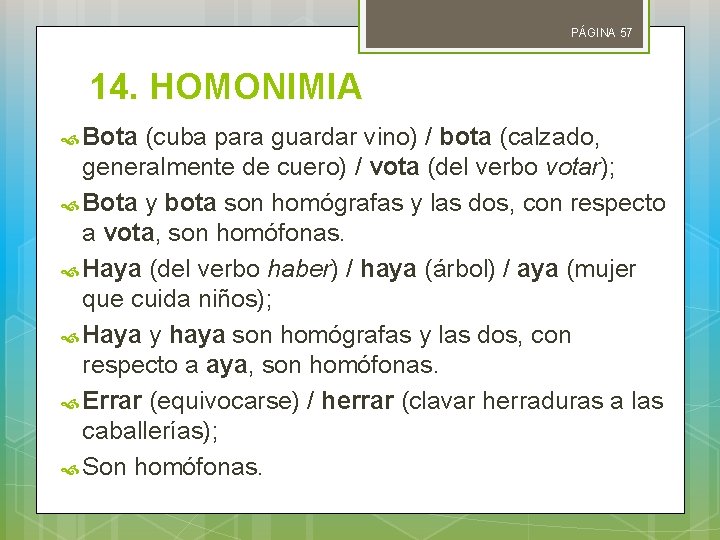 PÁGINA 57

14. HOMONIMIA

Bota (cuba para guardar vino) / bota (calzado, generalmente de cuero) / vota (del verbo votar);

Bota y bota son homógrafas y las dos, con respecto a vota, son homófonas.

Haya (del verbo haber) / haya (árbol) / aya (mujer que cuida niños);

Haya y haya son homógrafas y las dos, con respecto a aya, son homófonas.

Errar (equivocarse) / herrar (clavar herraduras a las caballerías);

Son homófonas.